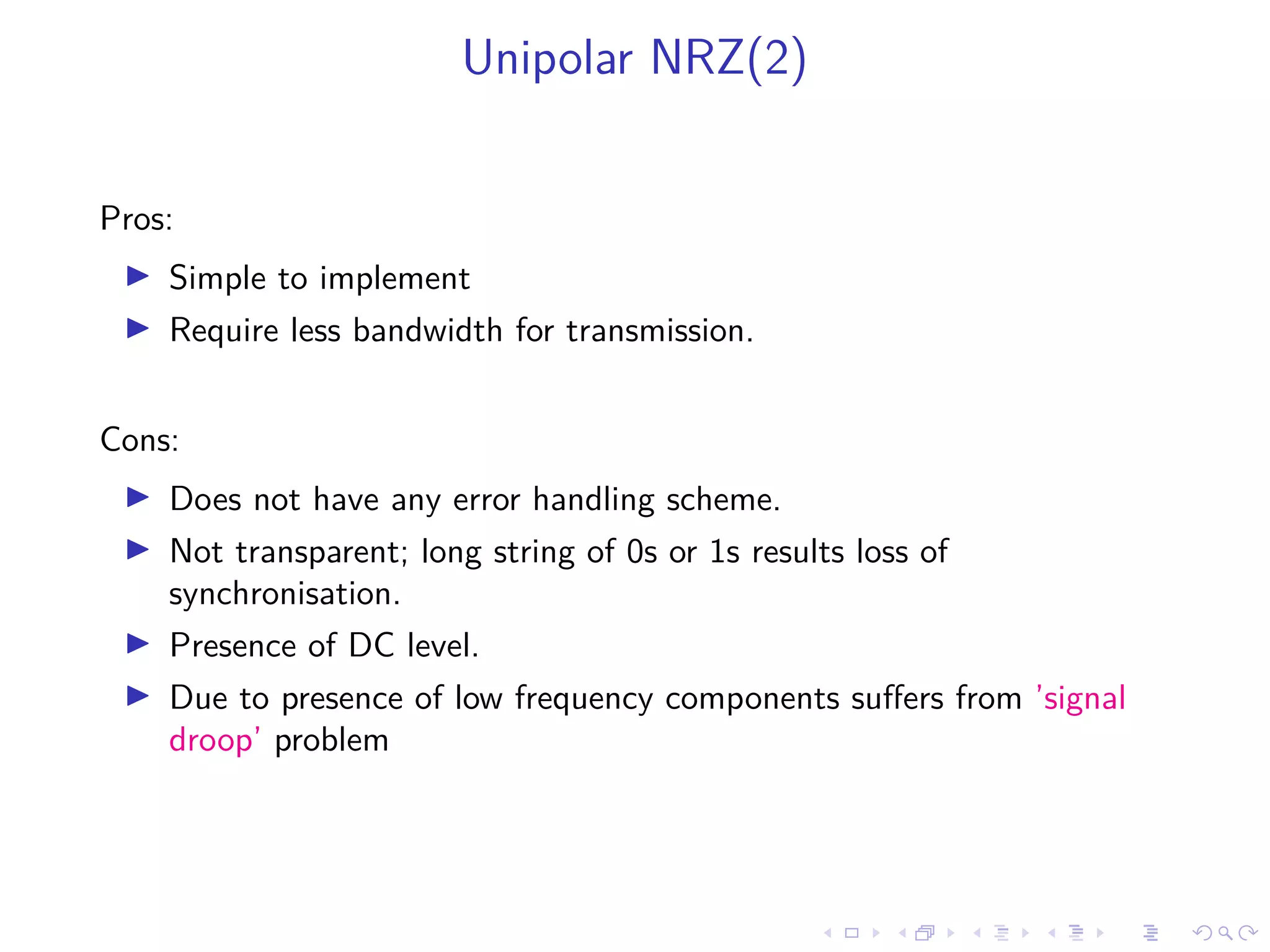 Unipolar NRZ(2)

Pros:

▶ Simple to implement
▶ Require less bandwidth for transmission.

Cons:

▶ Does not have any error handling scheme.
▶ Not transparent; long string of 0s or 1s results loss of synchronisation.
▶ Presence of DC level.
▶ Due to presence of low frequency components suffers from 'signal droop' problem